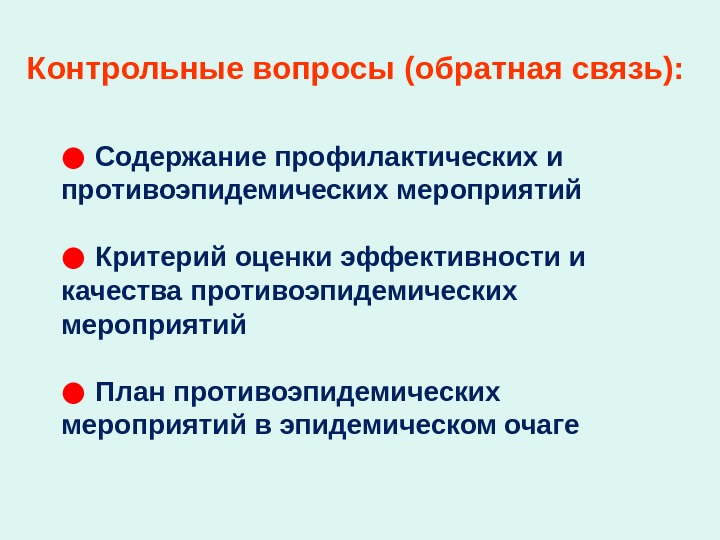 Контрольные вопросы (обратная связь):

● Содержание профилактических и противоэпидемических мероприятий

● Критерий оценки эффективности и качества противоэпидемических мероприятий

● План противоэпидемических мероприятий в эпидемическом очаге